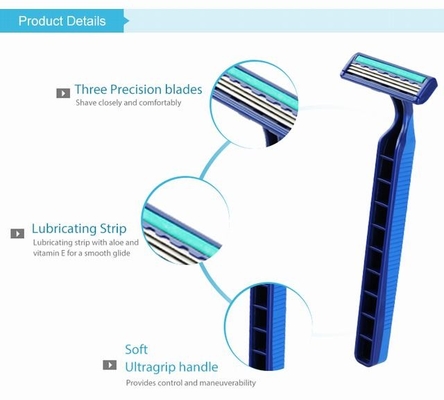 Product Details

Three Precision blades
Shave closely and comfortably

Lubricating Strip
Lubricating strip with aloe and vitamin E for a smooth glide

Soft
Ultragrip handle
Provides control and maneuverability